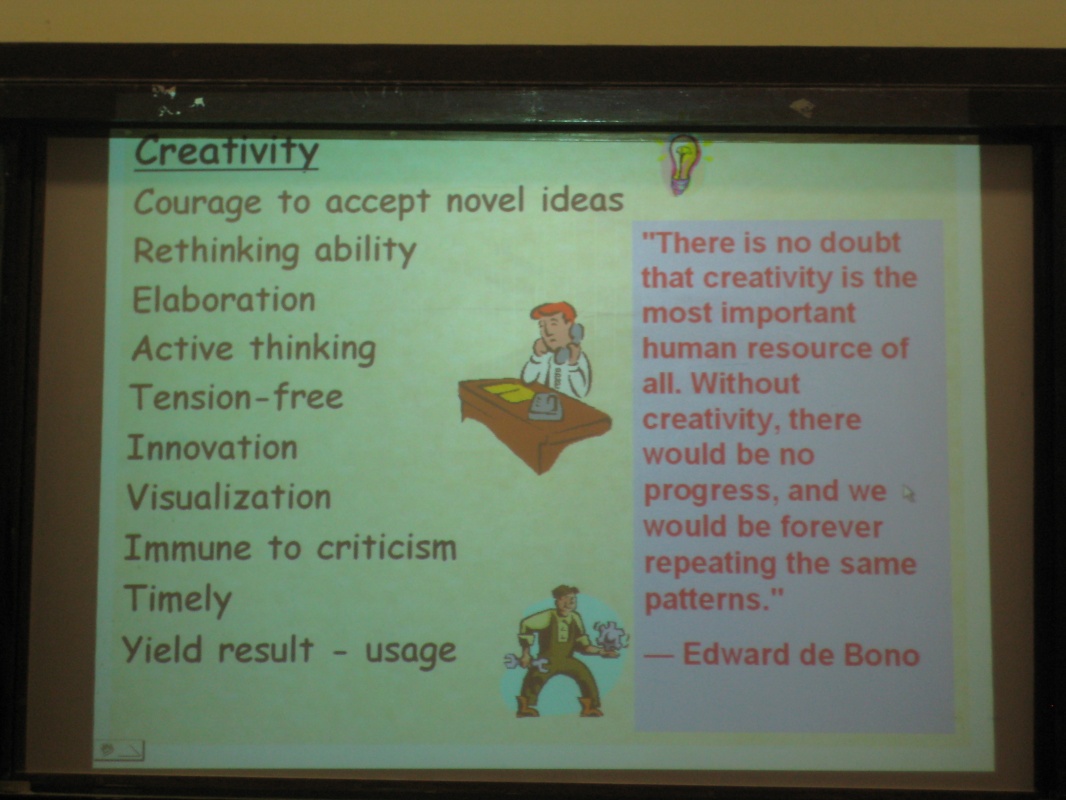 Creativity

Courage to accept novel ideas
Rethinking ability
Elaboration
Active thinking
Tension-free
Innovation
Visualization
Immune to criticism
Timely
Yield result - usage

"There is no doubt that creativity is the most important human resource of all. Without creativity, there would be no progress, and we would be forever repeating the same patterns."

— Edward de Bono